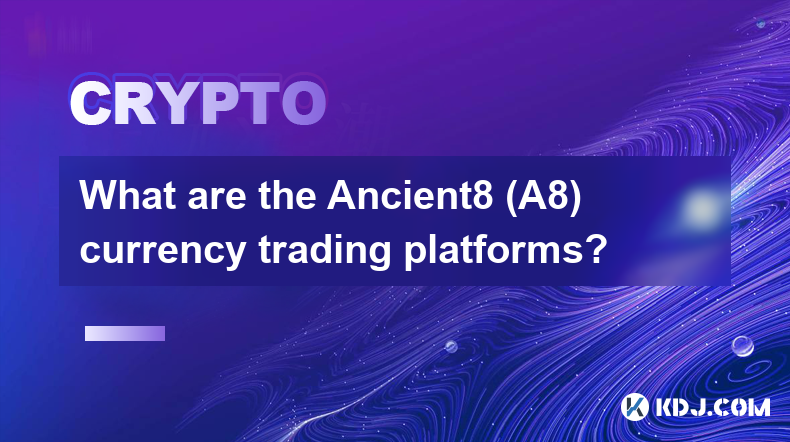 CRYPTO

What are the Ancient8 (A8) currency trading platforms?

KDJ.COM